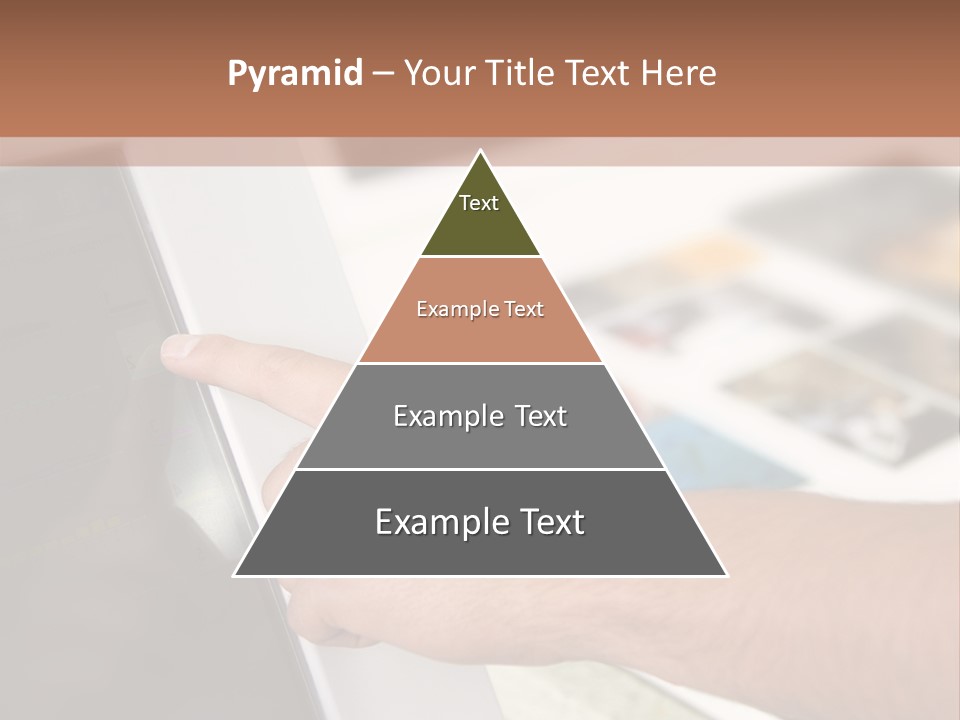 Pyramid – Your Title Text Here

Text

Example Text

Example Text

Example Text